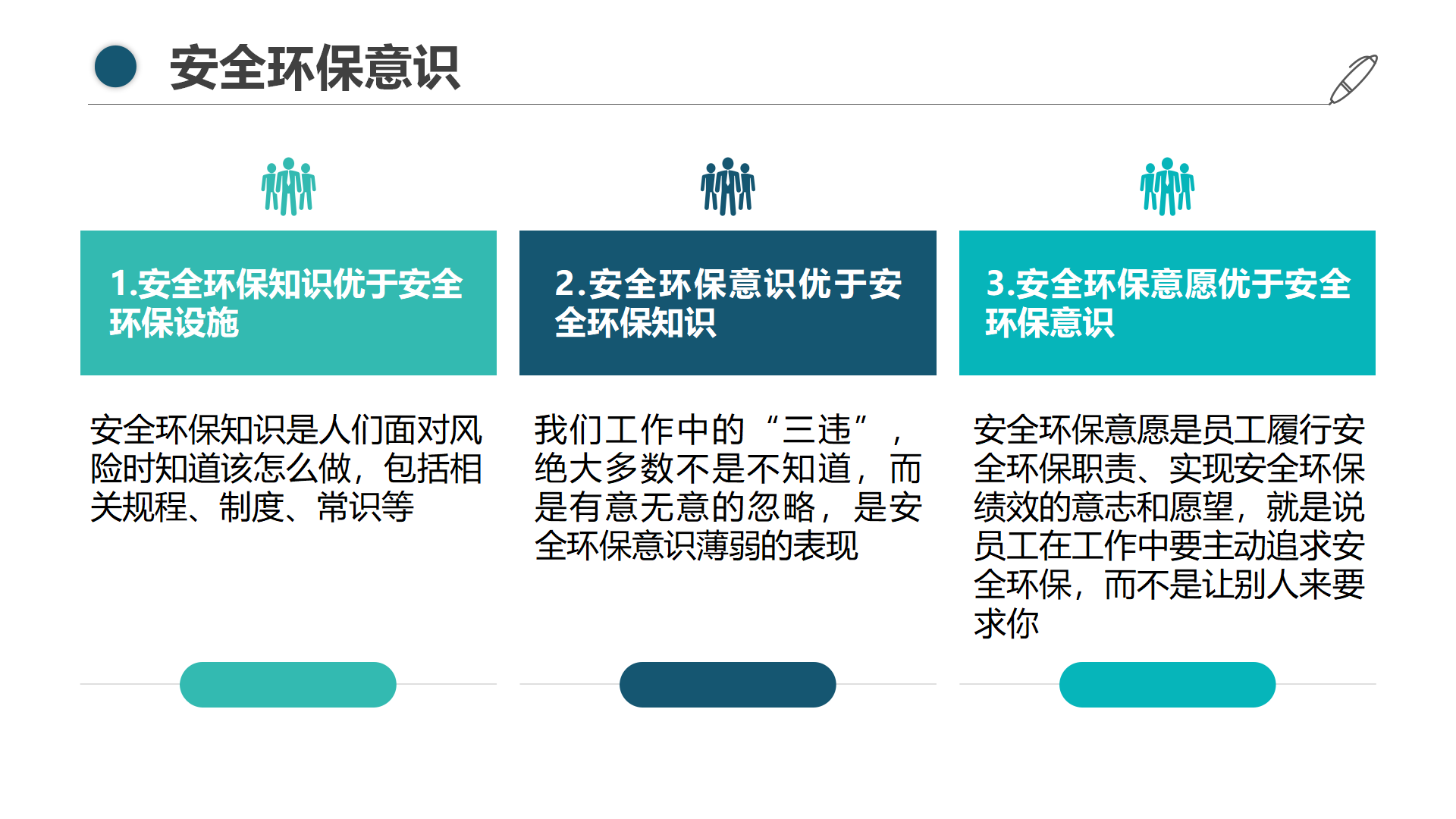 安全环保意识

1.安全环保知识优于安全环保设施

安全环保知识是人们面对风险时知道该怎么做，包括相关规程、制度、常识等

2.安全环保意识优于安全环保知识

我们工作中的“三违”，绝大多数不是不知道，而是有意无意的忽略，是安全环保意识薄弱的表现

3.安全环保意愿优于安全环保意识

安全环保意愿是员工履行安全环保职责、实现安全环保绩效的意志和愿望，就是说员工在工作中要主动追求安全环保，而不是让别人来要求你